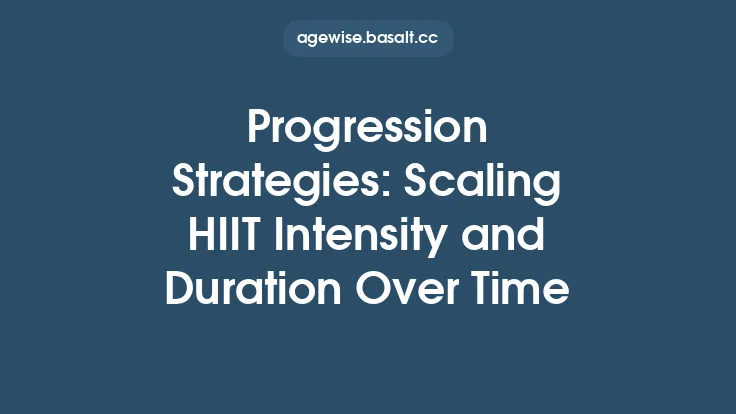 agewise.basalt.cc

Progression Strategies: Scaling HIIT Intensity and Duration Over Time